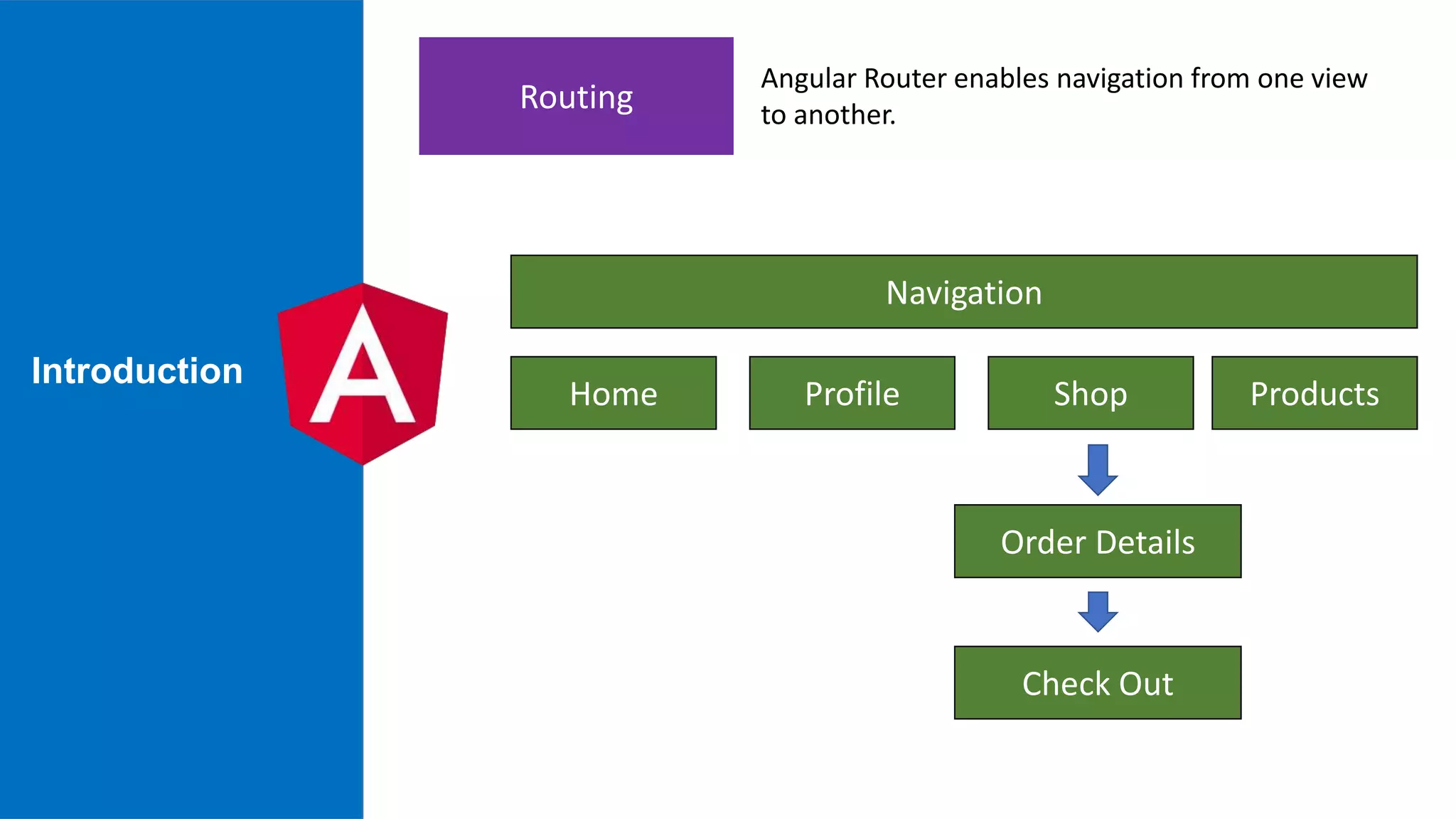 Introduction

A

Routing

Angular Router enables navigation from one view to another.

Navigation

Home

Profile

Shop

Products

Order Details

Check Out